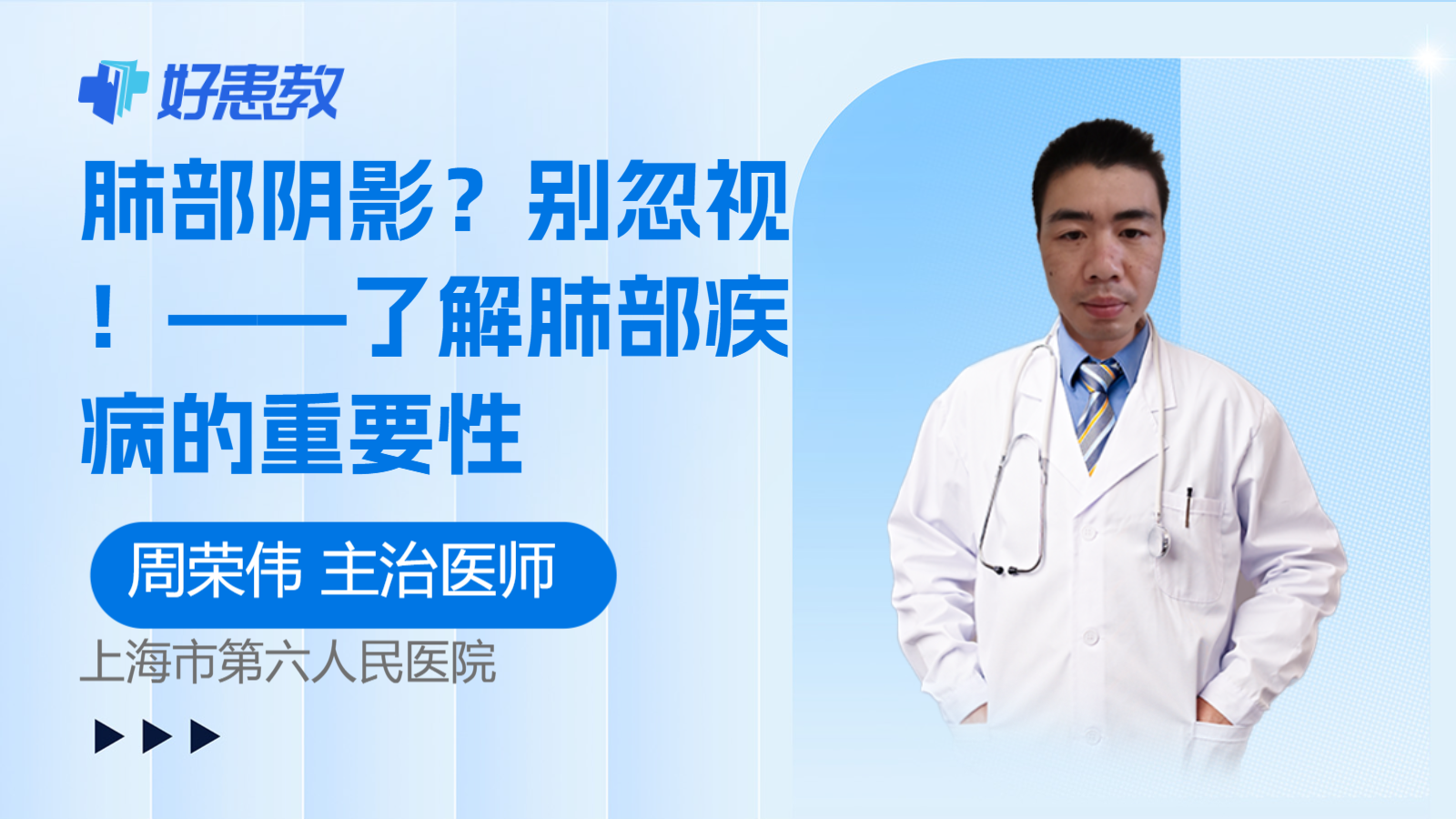 好患教

肺部阴影？别忽视！——了解肺部疾病的重要性

周荣伟 主治医师

上海市第六人民医院